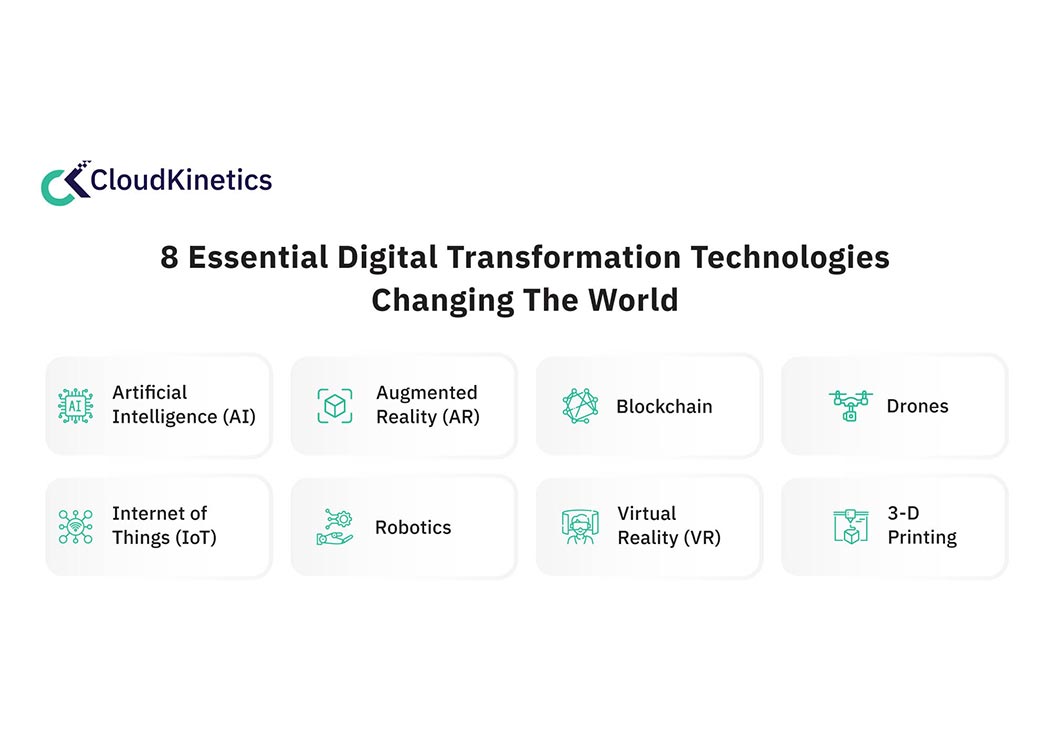 CloudKinetics

8 Essential Digital Transformation Technologies Changing The World

AI Artificial Intelligence (AI)

Augmented Reality (AR)

Blockchain

Drones

Internet of Things (IoT)

Robotics

Virtual Reality (VR)

3-D Printing